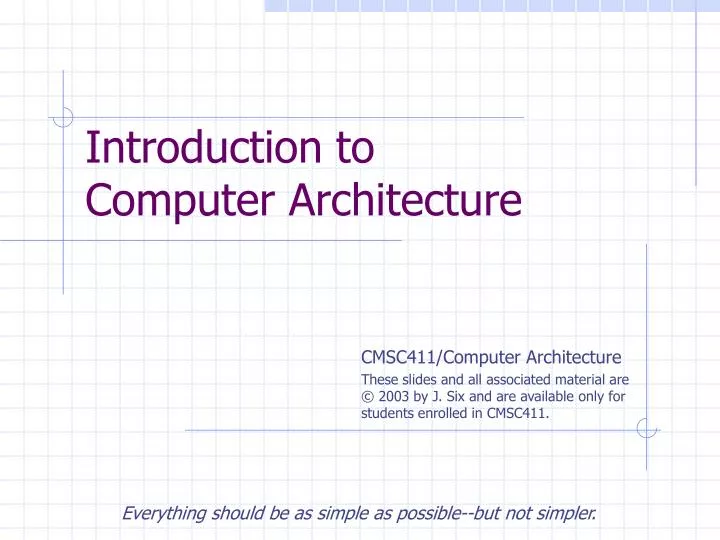 Introduction to Computer Architecture

CMSC411/Computer Architecture

These slides and all associated material are © 2003 by J. Six and are available only for students enrolled in CMSC411.

Everything should be as simple as possible--but not simpler.